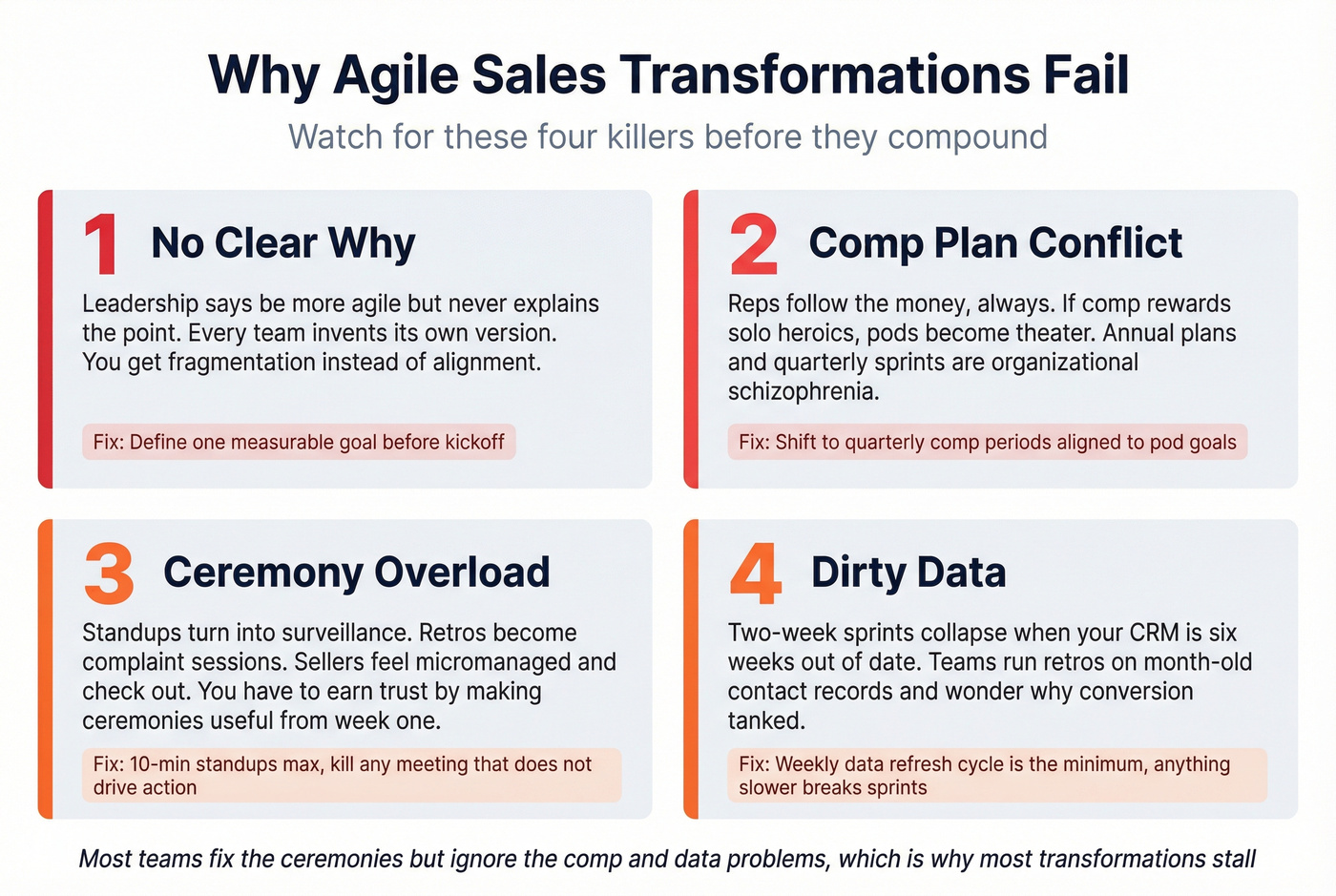 Why Agile Sales Transformations Fail

Watch for these four killers before they compound

1 No Clear Why

Leadership says be more agile but never explains the point. Every team invents its own version. You get fragmentation instead of alignment.

Fix: Define one measurable goal before kickoff

2 Comp Plan Conflict

Reps follow the money, always. If comp rewards solo heroics, pods become theater. Annual plans and quarterly sprints are organizational schizophrenia.

Fix: Shift to quarterly comp periods aligned to pod goals

3 Ceremony Overload

Standups turn into surveillance. Retros become complaint sessions. Sellers feel micromanaged and check out. You have to earn trust by making ceremonies useful from week one.

Fix: 10-min standups max, kill any meeting that does not drive action

4 Dirty Data

Two-week sprints collapse when your CRM is six weeks out of date. Teams run retros on month-old contact records and wonder why conversion tanked.

Fix: Weekly data refresh cycle is the minimum, anything slower breaks sprints

Most teams fix the ceremonies but ignore the comp and data problems, which is why most transformations stall